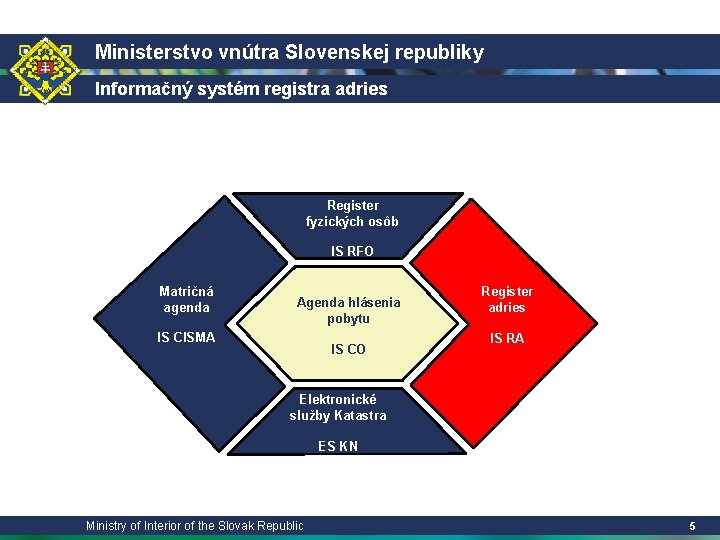 Ministerstvo vnútra Slovenskej republiky

Informačný systém registra adries

Register fyzických osôb

IS RFO

Matričná agenda

IS CISMA

Agenda hlásenia pobytu

IS CO

Register adries

IS RA

Elektronické služby Katastra

ES KN

Ministry of Interior of the Slovak Republic

5